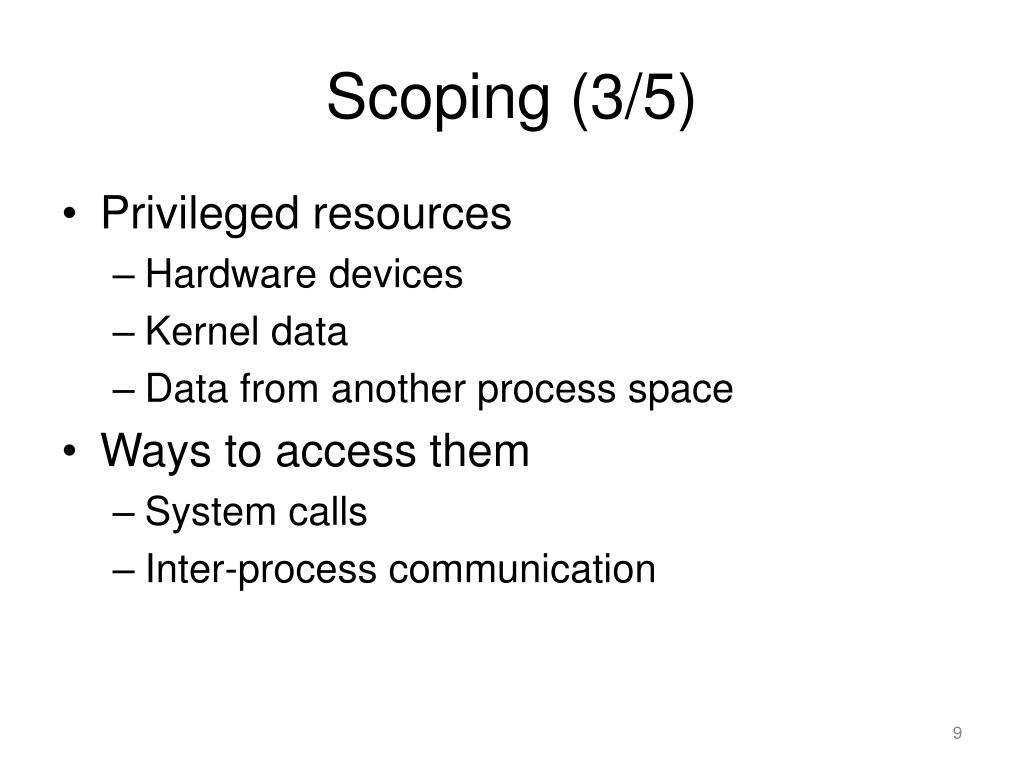 Scoping (3/5)

• Privileged resources
– Hardware devices
– Kernel data
– Data from another process space

• Ways to access them
– System calls
– Inter-process communication

9